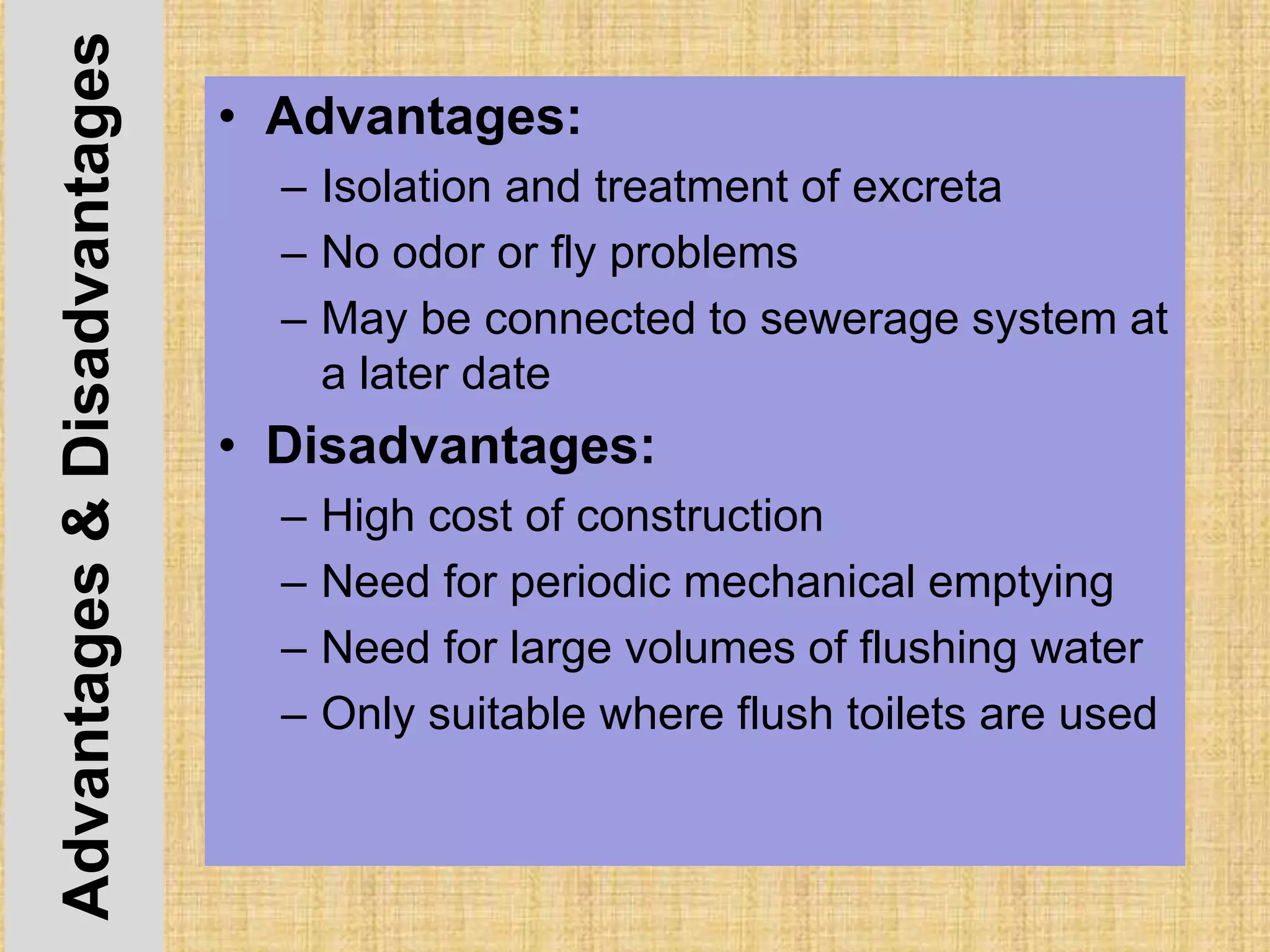 Advantages & Disadvantages

• Advantages:
– Isolation and treatment of excreta
– No odor or fly problems
– May be connected to sewerage system at a later date

• Disadvantages:
– High cost of construction
– Need for periodic mechanical emptying
– Need for large volumes of flushing water
– Only suitable where flush toilets are used